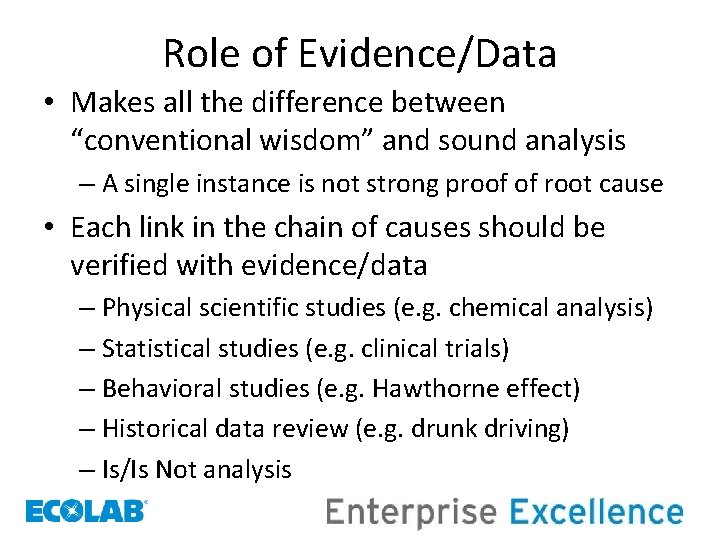 Role of Evidence/Data

• Makes all the difference between “conventional wisdom” and sound analysis
  – A single instance is not strong proof of root cause
• Each link in the chain of causes should be verified with evidence/data
  – Physical scientific studies (e.g. chemical analysis)
  – Statistical studies (e.g. clinical trials)
  – Behavioral studies (e.g. Hawthorne effect)
  – Historical data review (e.g. drunk driving)
  – Is/Is Not analysis

ECOLAB®

Enterprise Excellence